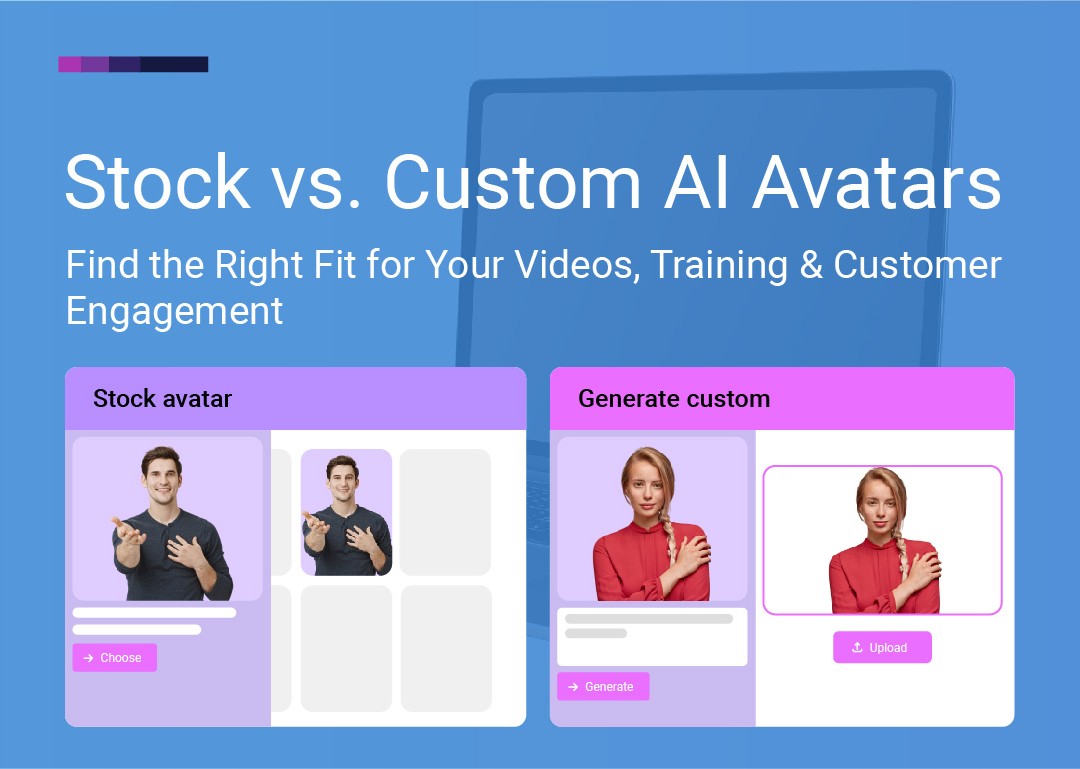 Stock vs. Custom AI Avatars

Find the Right Fit for Your Videos, Training & Customer Engagement

Stock avatar

Choose

Generate custom

Generate

Upload